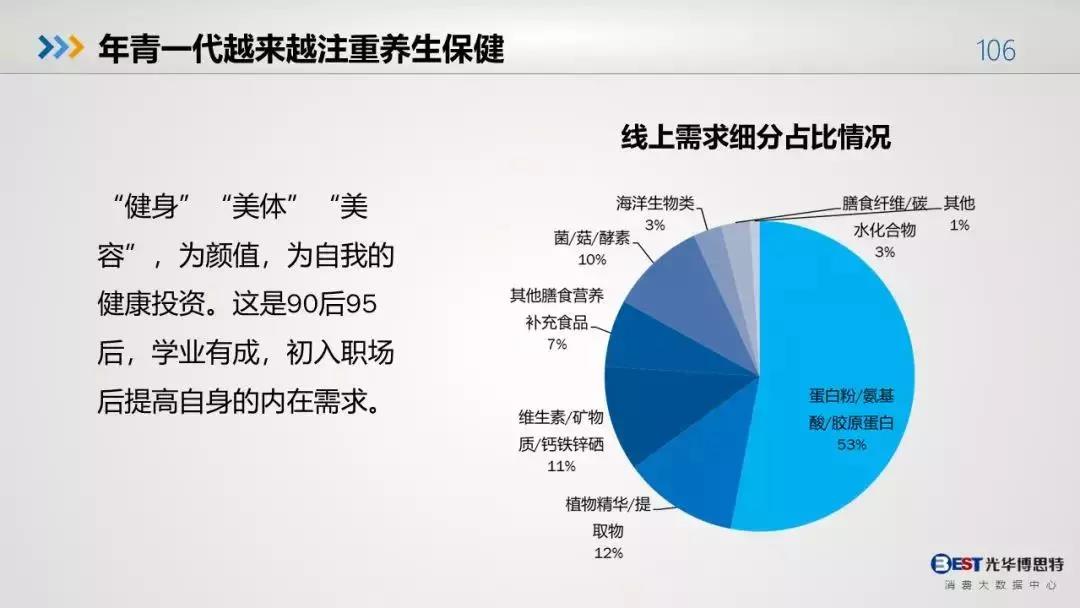 年青一代越来越注重养生保健

106

“健身”“美体”“美容”，为颜值，为自我的健康投资。这是90后95后，学业有成，初入职场后提高自身的内在需求。

线上需求细分占比情况

海洋生物类
3%

膳食纤维/碳水化合物
3%

其他
1%

菌/菇/酵素
10%

其他膳食营养补充食品
7%

维生素/矿物质/钙铁锌硒
11%

植物精华/提取物
12%

蛋白粉/氨基酸/胶原蛋白
53%

BEST 光华博思特
消费大数据中心